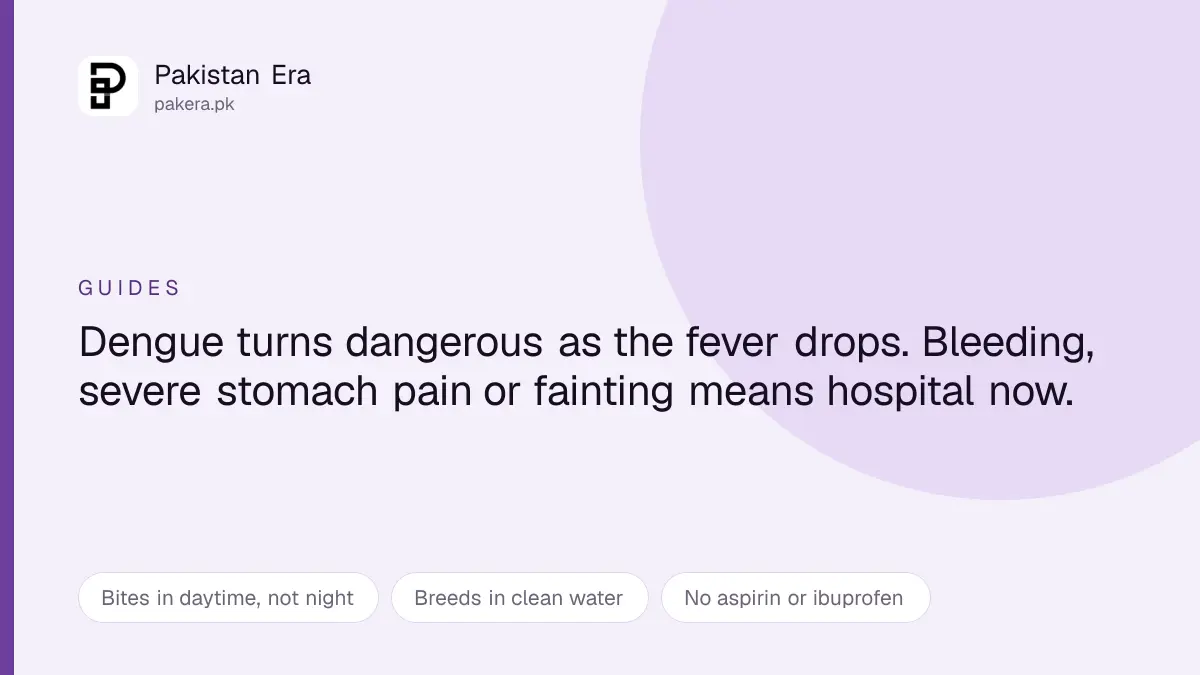 Pakistan Era
pakera.pk

GUIDES

Dengue turns dangerous as the fever drops. Bleeding, severe stomach pain or fainting means hospital now.

Bites in daytime, not night

Breeds in clean water

No aspirin or ibuprofen